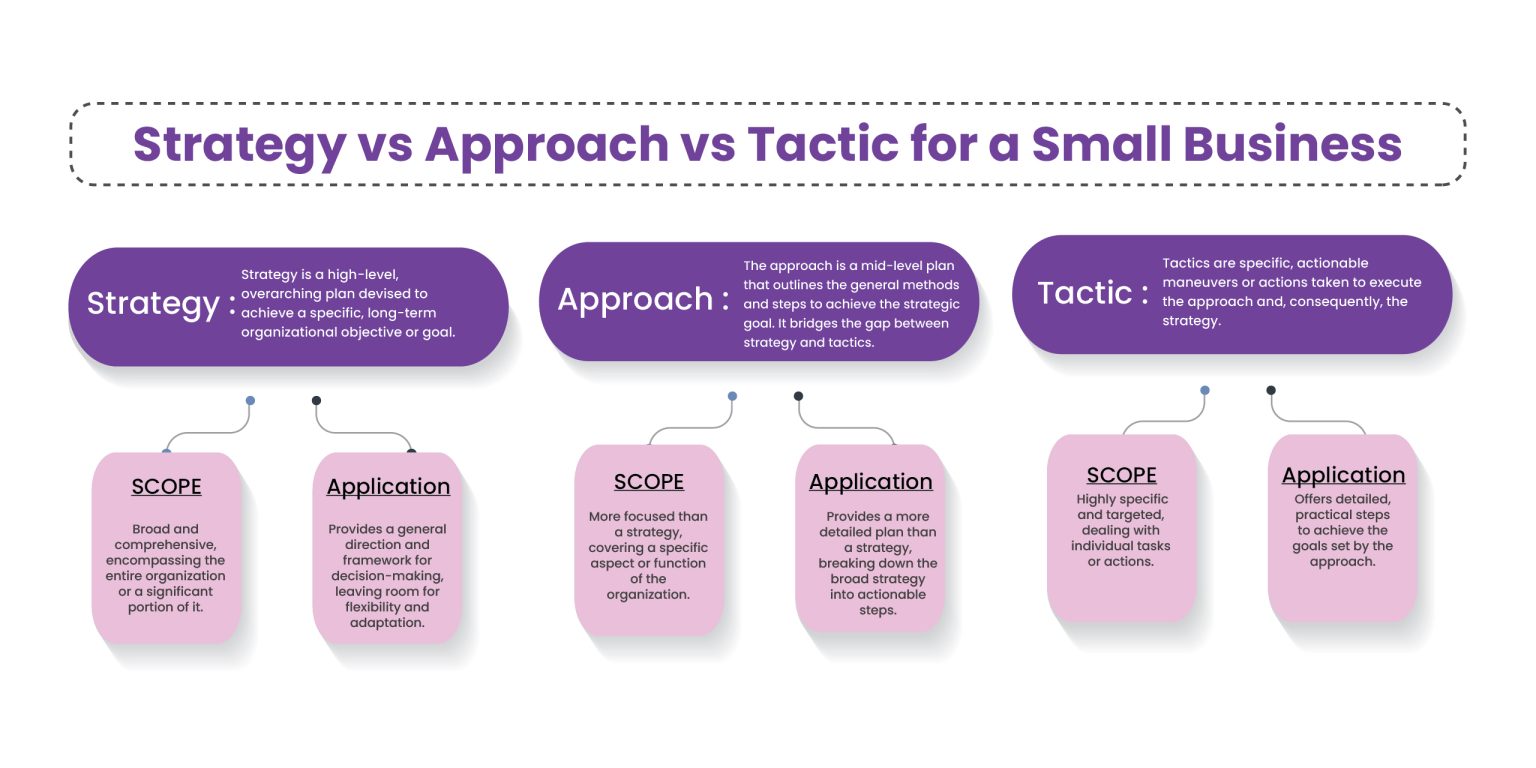 Strategy vs Approach vs Tactic for a Small Business

Strategy : Strategy is a high-level, overarching plan devised to achieve a specific, long-term organizational objective or goal.

SCOPE

Broad and comprehensive, encompassing the entire organization or a significant portion of it.

Application

Provides a general direction and framework for decision-making, leaving room for flexibility and adaptation.

Approach : The approach is a mid-level plan that outlines the general methods and steps to achieve the strategic goal. It bridges the gap between strategy and tactics.

SCOPE

More focused than a strategy, covering a specific aspect or function of the organization.

Application

Provides a more detailed plan than a strategy, breaking down the broad strategy into actionable steps.

Tactic : Tactics are specific, actionable maneuvers or actions taken to execute the approach and, consequently, the strategy.

SCOPE

Highly specific and targeted, dealing with individual tasks or actions.

Application

Offers detailed, practical steps to achieve the goals set by the approach.